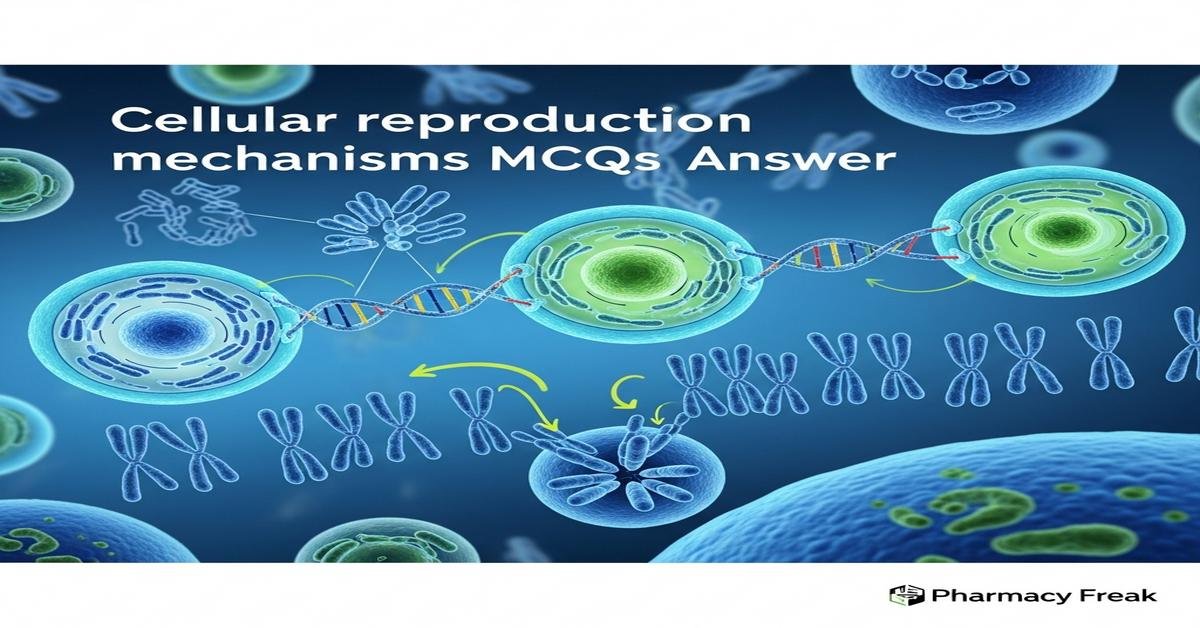 Cellular reproduction mechanisms MCQs Answer

Pharmacy Freak